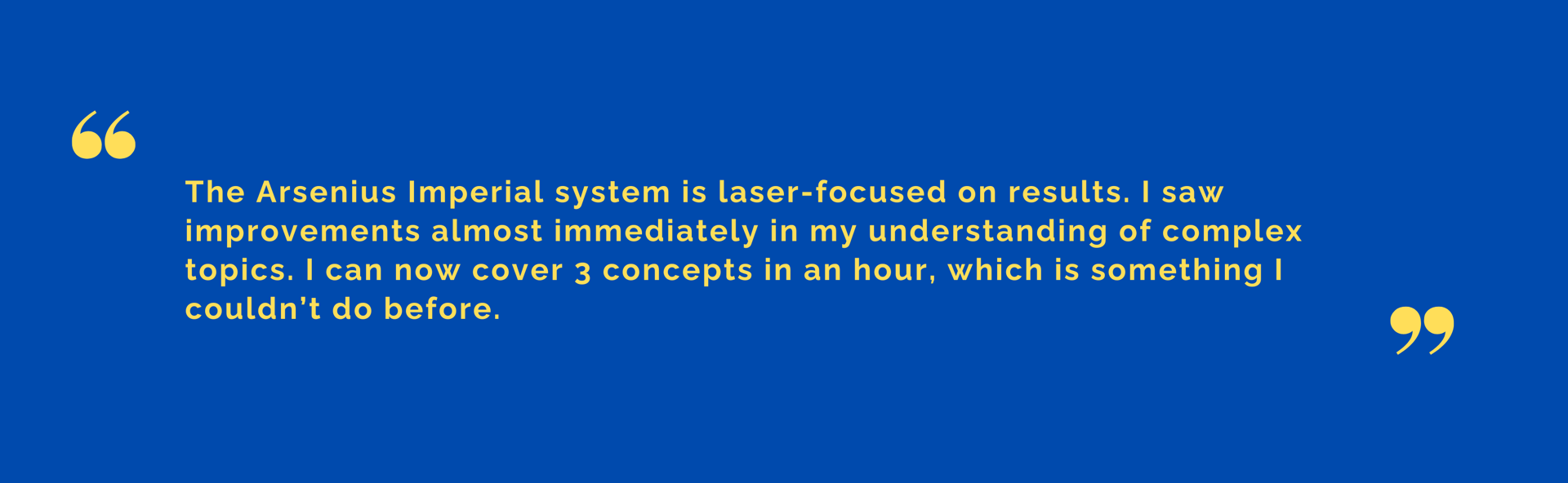 “

The Arsenius Imperial system is laser-focused on results. I saw improvements almost immediately in my understanding of complex topics. I can now cover 3 concepts in an hour, which is something I couldn’t do before.

”